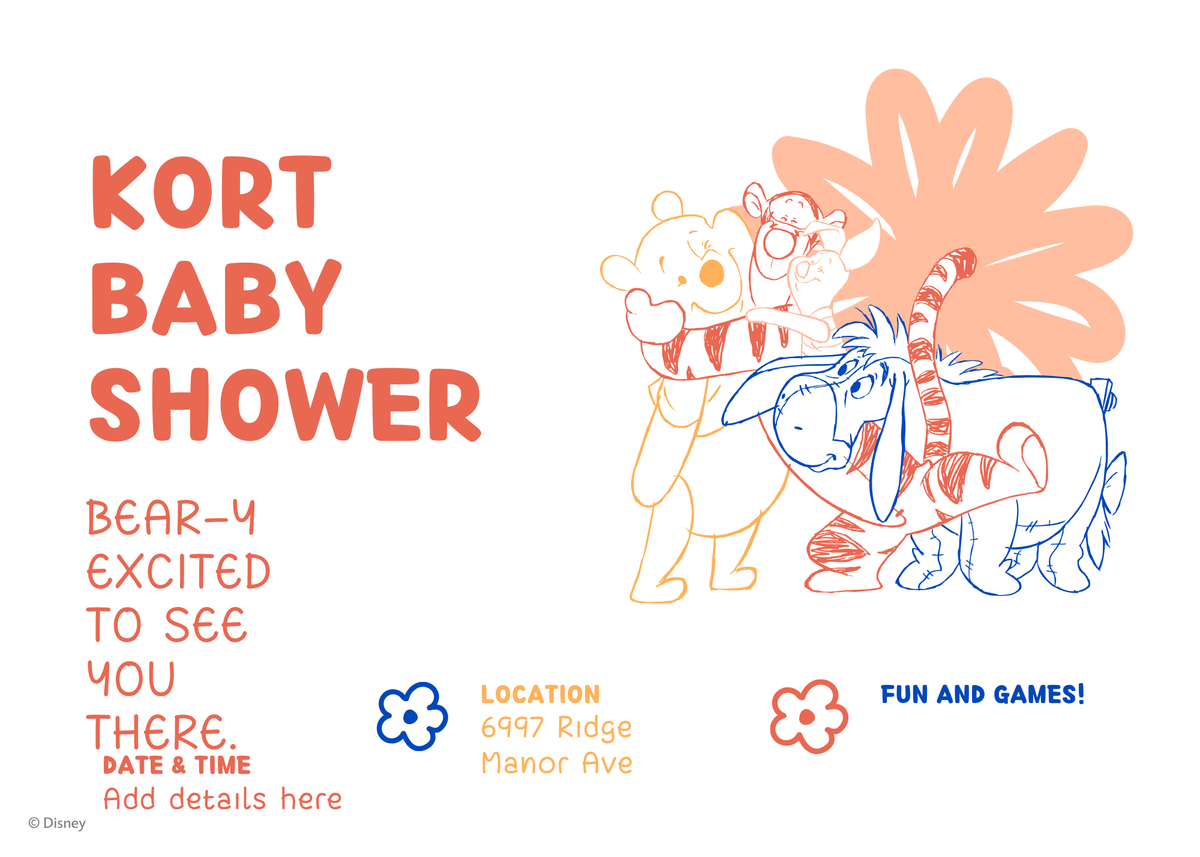 KORT BABY SHOWER

BEAR-Y EXCITED TO SEE YOU THERE.

DATE & TIME
Add details here

LOCATION
6997 Ridge Manor Ave

FUN AND GAMES!

© Disney